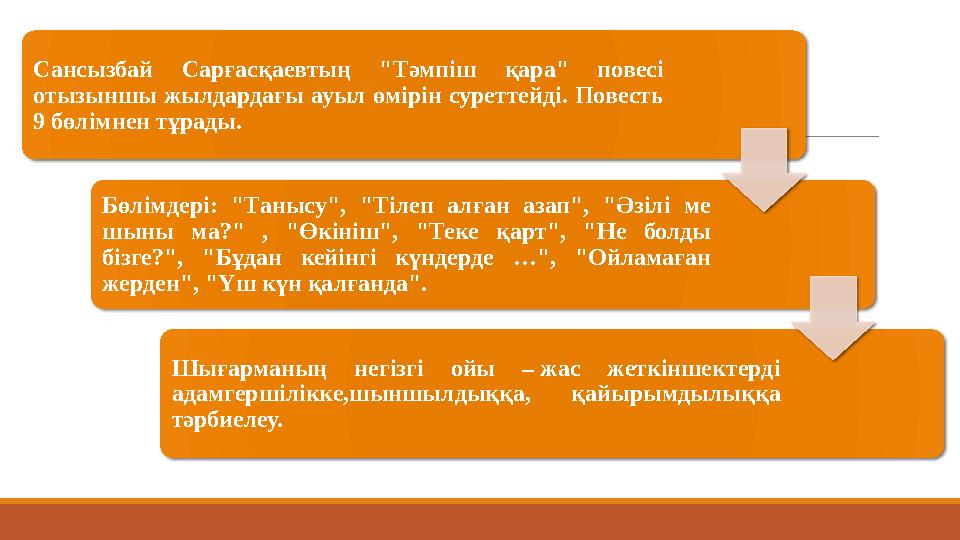 Сансызбай Сарғасқаевтың "Тәмпіш қара" повесі отызыншы жылдардағы ауыл өмірін суреттейді. Повесть 9 бөлімнен тұрады.

Бөлімдері: "Танысу", "Тілеп алған азап", "Әзілі ме шыны ма?" , "Өкініш", "Теке қарт", "Не болды бізге?", "Бұдан кейінгі күндерде …", "Ойламаған жерден", "Үш күн қалғанда".

Шығарманың негізгі ойы – жас жеткіншектерді адамгершілікке,шыншылдыққа, қайырымдылыққа тәрбиелеу.